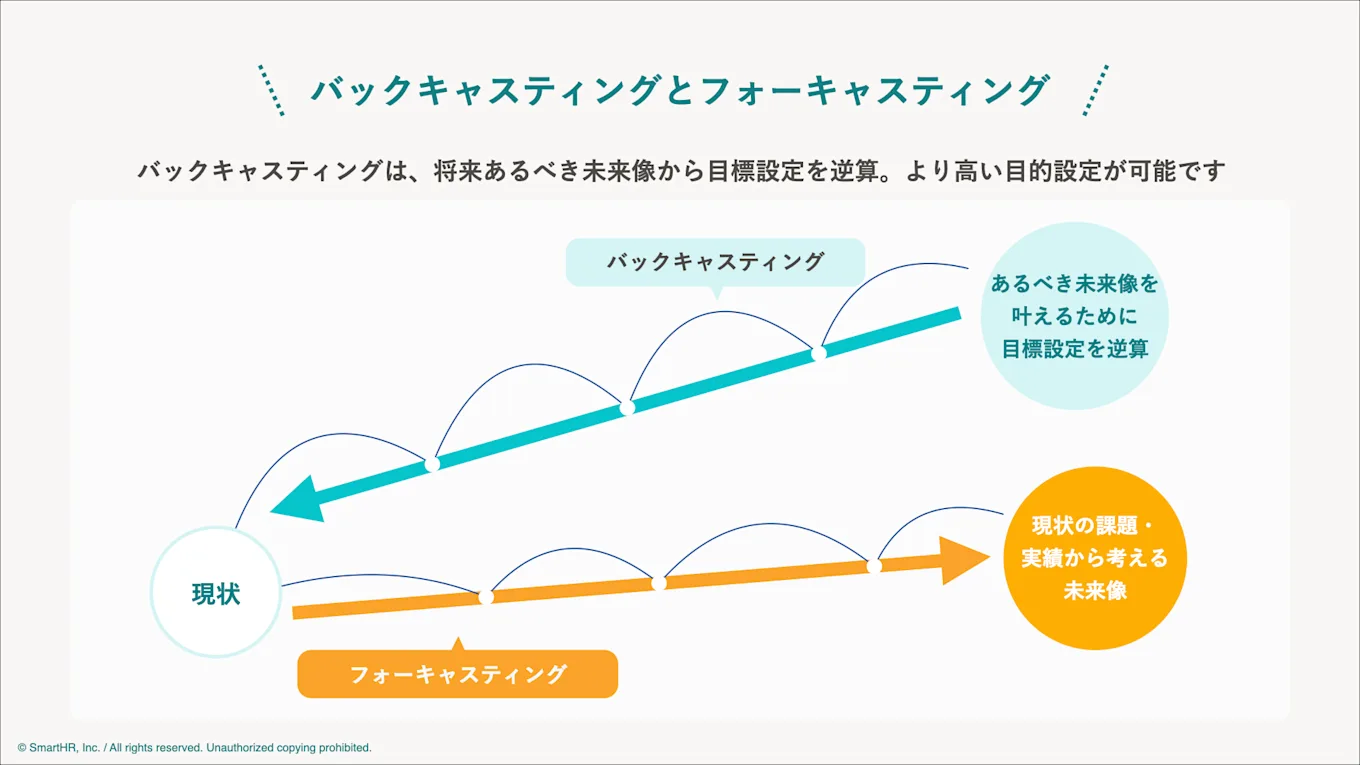 バックキャスティングとフォーキャスティング

バックキャスティングは、将来あるべき未来像から目標設定を逆算。より高い目的設定が可能です

バックキャスティング

あるべき未来像を叶えるために目標設定を逆算

現状

現状の課題・実績から考える未来像

フォーキャスティング

© SmartHR, Inc. / All rights reserved. Unauthorized copying prohibited.